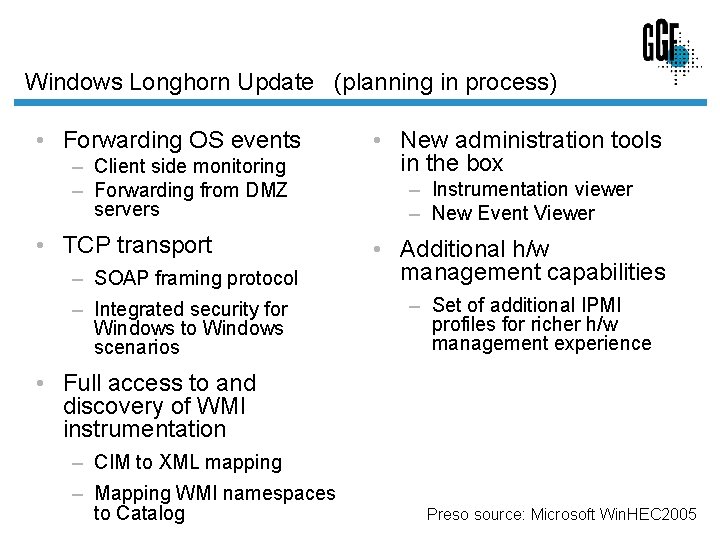 GGF

Windows Longhorn Update (planning in process)

• Forwarding OS events
– Client side monitoring
– Forwarding from DMZ servers

• TCP transport
– SOAP framing protocol
– Integrated security for Windows to Windows scenarios

• Full access to and discovery of WMI instrumentation
– CIM to XML mapping
– Mapping WMI namespaces to Catalog

• New administration tools in the box
– Instrumentation viewer
– New Event Viewer

• Additional h/w management capabilities
– Set of additional IPMI profiles for richer h/w management experience

Preso source: Microsoft WinHEC2005